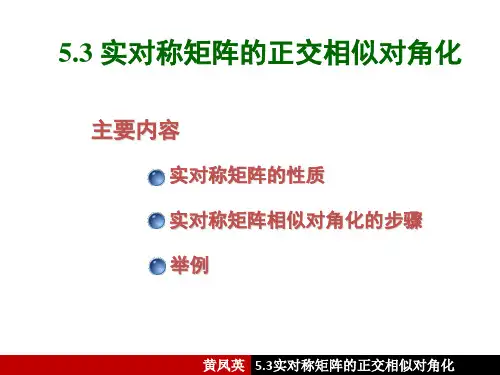 5.3 实对称矩阵的正交相似对角化

主要内容

实对称矩阵的性质

实对称矩阵相似对角化的步骤

举例

黄凤英 5.3实对称矩阵的正交相似对角化